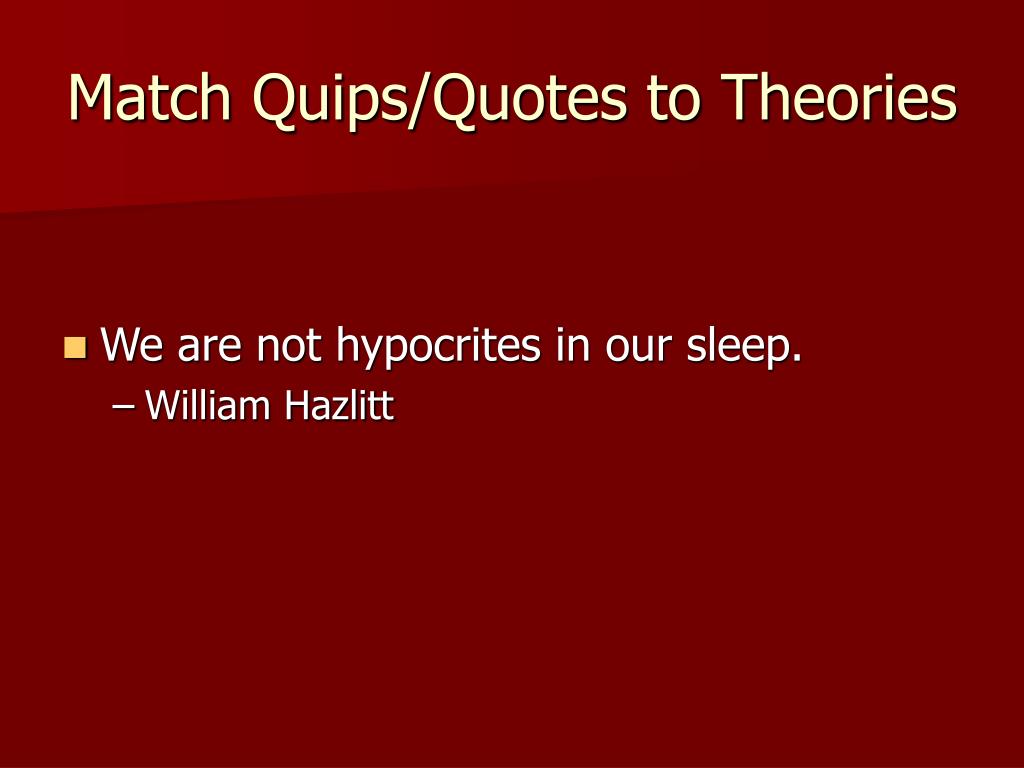 Match Quips/Quotes to Theories

We are not hypocrites in our sleep.

– William Hazlitt